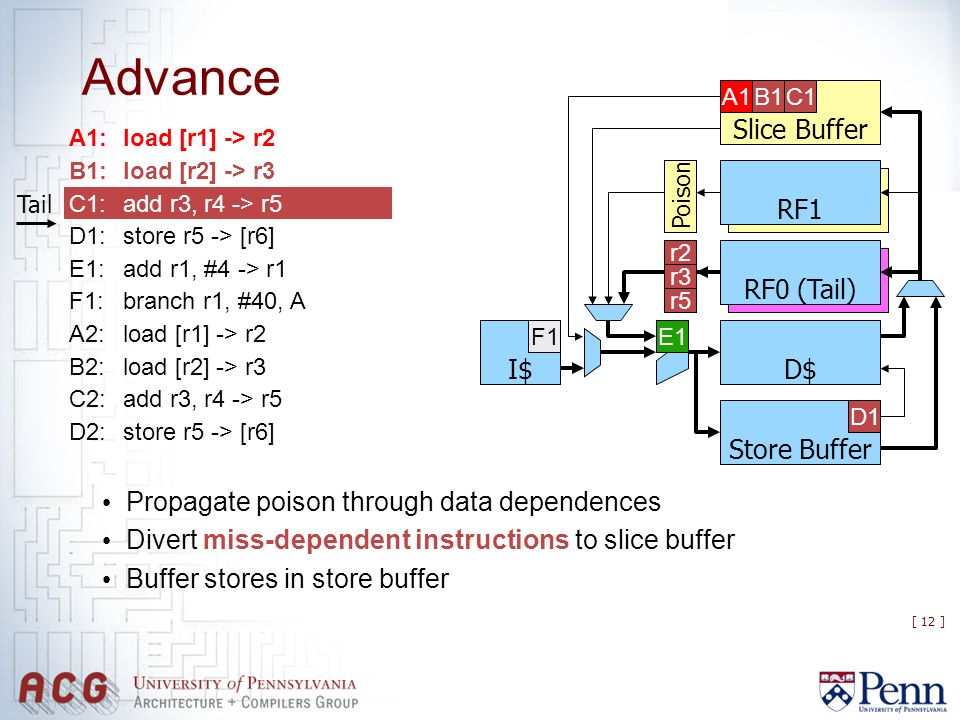 Advance

A1: load [r1] -> r2
B1: load [r2] -> r3
Tail C1: add r3, r4 -> r5
D1: store r5 -> [r6]
E1: add r1, #4 -> r1
F1: branch r1, #40, A
A2: load [r1] -> r2
B2: load [r2] -> r3
C2: add r3, r4 -> r5
D2: store r5 -> [r6]

A1 B1 C1
Slice Buffer
Poison
RF1
r2
r3
r5
RF0 (Tail)
F1
I$
E1
D$
D1
Store Buffer

• Propagate poison through data dependences
• Divert miss-dependent instructions to slice buffer
• Buffer stores in store buffer

[ 12 ]

ACG UNIVERSITY of PENNSYLVANIA ARCHITECTURE + COMPILERS GROUP

Penn UNIVERSITY of PENNSYLVANIA